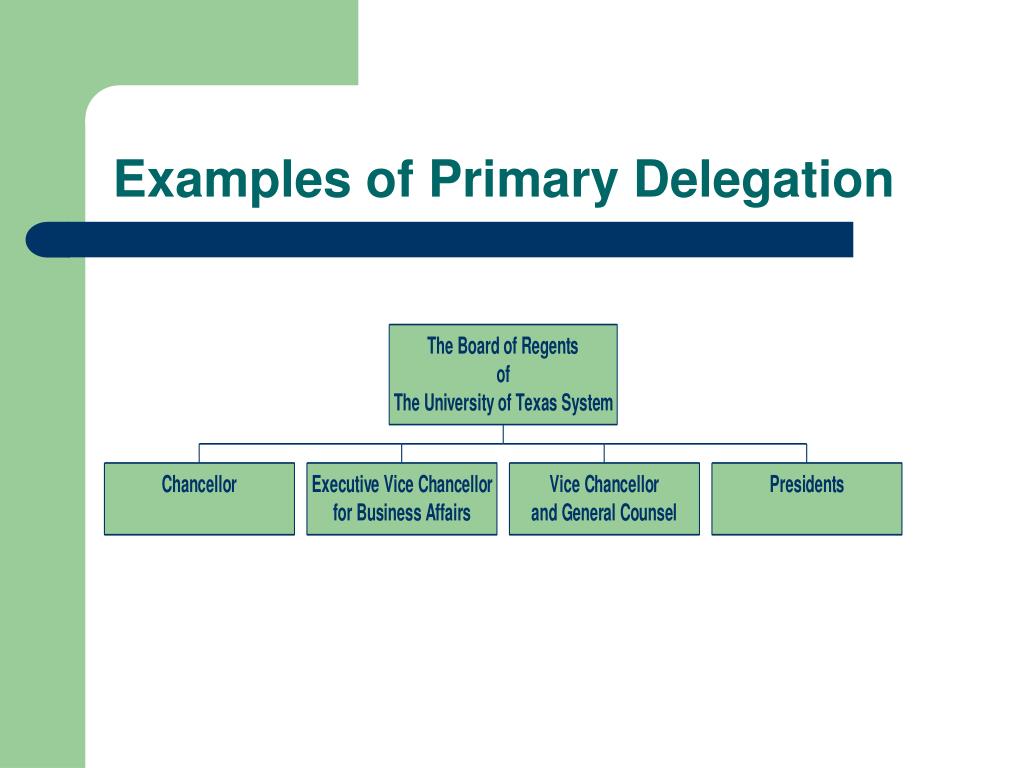 Examples of Primary Delegation

The Board of Regents
of
The University of Texas System

Chancellor

Executive Vice Chancellor
for Business Affairs

Vice Chancellor
and General Counsel

Presidents